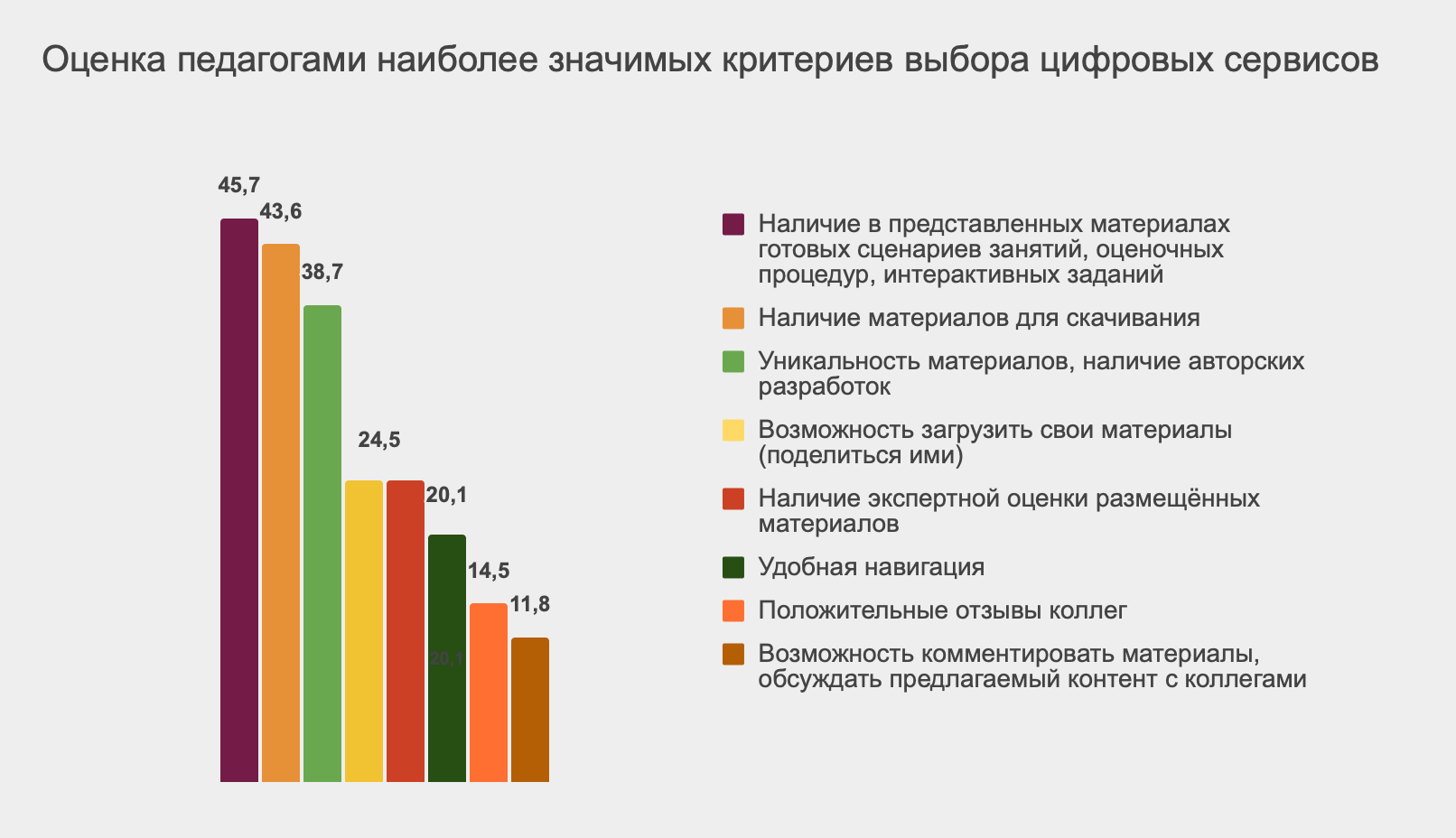 Оценка педагогами наиболее значимых критериев выбора цифровых сервисов

45,7
43,6
38,7
24,5
20,1
14,5
11,8
20,1

Наличие в представленных материалах готовых сценариев занятий, оценочных процедур, интерактивных заданий

Наличие материалов для скачивания

Уникальность материалов, наличие авторских разработок

Возможность загрузить свои материалы (поделиться ими)

Наличие экспертной оценки размещённых материалов

Удобная навигация

Положительные отзывы коллег

Возможность комментировать материалы, обсуждать предлагаемый контент с коллегами